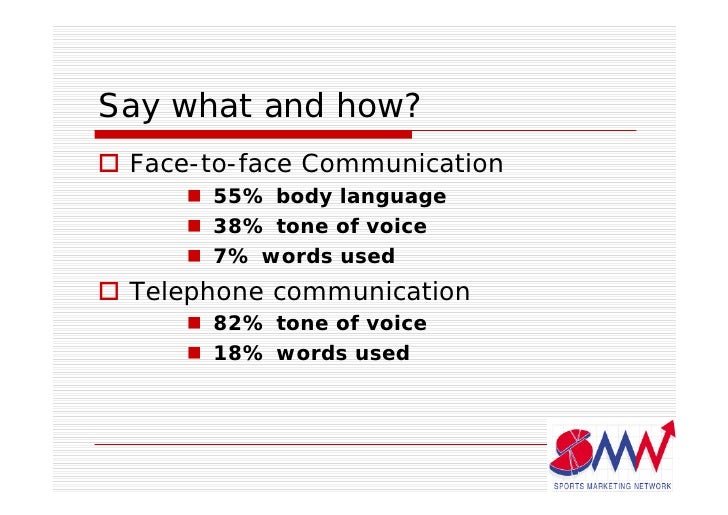 Say what and how?

Face-to-face Communication

55% body language

38% tone of voice

7% words used

Telephone communication

82% tone of voice

18% words used

SMN

SPORTS MARKETING NETWORK